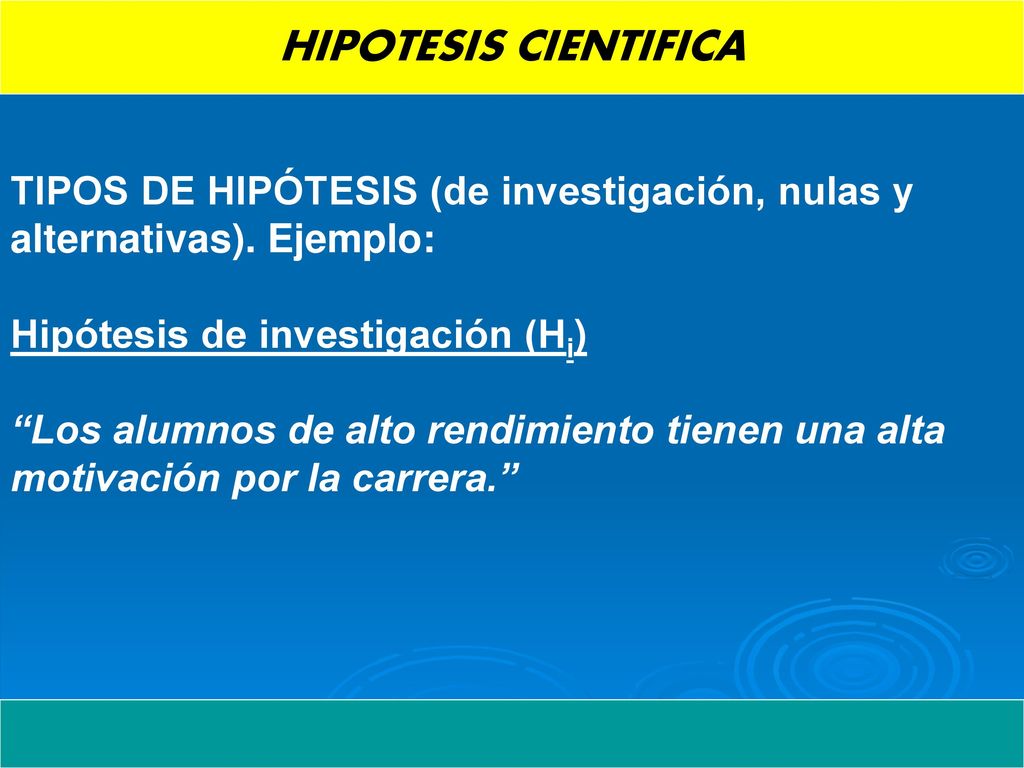 HIPOTESIS CIENTIFICA

TIPOS DE HIPÓTESIS (de investigación, nulas y alternativas). Ejemplo:

Hipótesis de investigación ($H_i$)

“Los alumnos de alto rendimiento tienen una alta motivación por la carrera.”